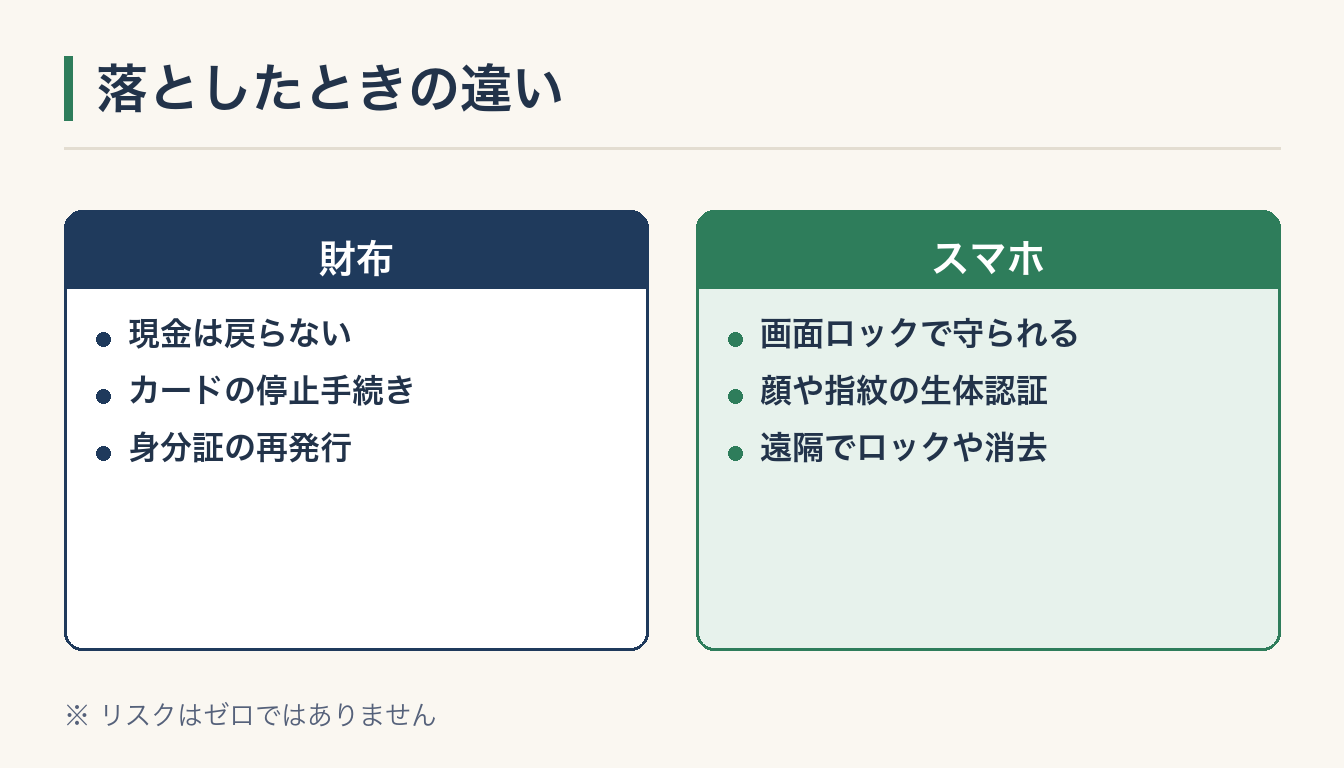 落としたときの違い

財布

- 現金は戻らない
- カードの停止手続き
- 身分証の再発行

スマホ

- 画面ロックで守られる
- 顔や指紋の生体認証
- 遠隔でロックや消去

※ リスクはゼロではありません